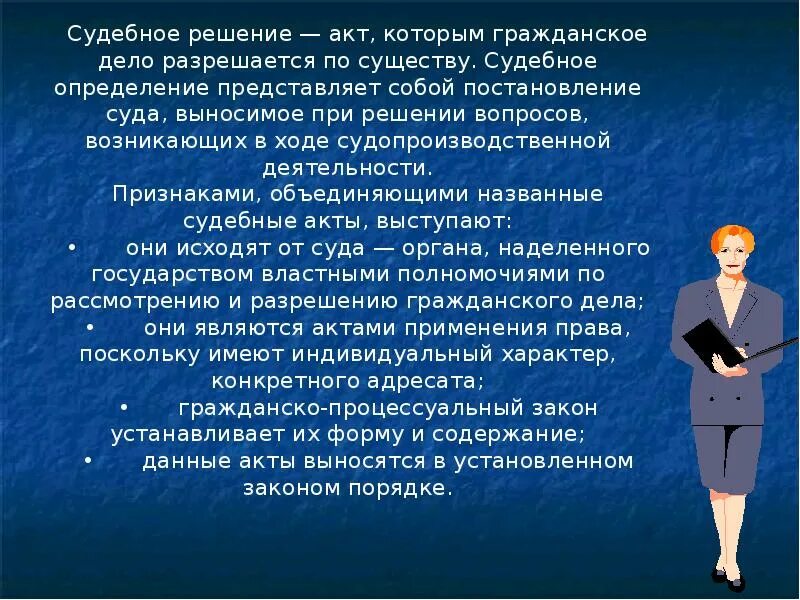 Судебное решение — акт, которым гражданское дело разрешается по существу. Судебное определение представляет собой постановление суда, выносимое при решении вопросов, возникающих в ходе судопроизводственной деятельности.

Признаками, объединяющими названные судебные акты, выступают:

• они исходят от суда — органа, наделенного государством властными полномочиями по рассмотрению и разрешению гражданского дела;

• они являются актами применения права, поскольку имеют индивидуальный характер, конкретного адресата;

• гражданско-процессуальный закон устанавливает их форму и содержание;

• данные акты выносятся в установленном законом порядке.